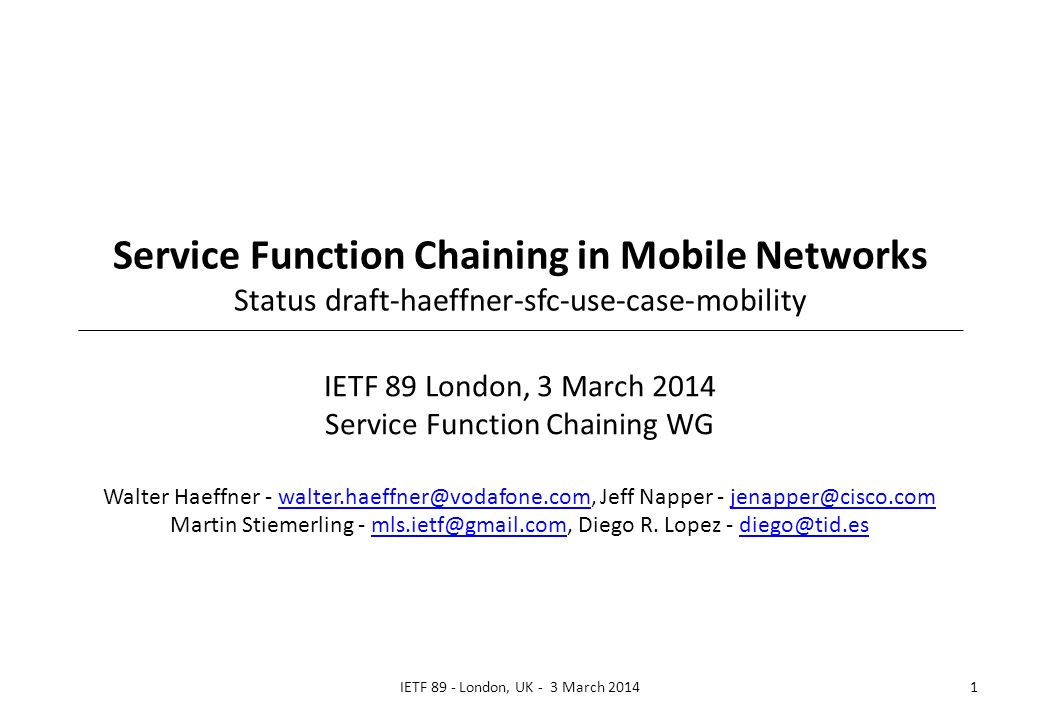 Service Function Chaining in Mobile Networks
Status draft-haeffner-sfc-use-case-mobility

IETF 89 London, 3 March 2014
Service Function Chaining WG

Walter Haeffner - walter.haeffner@vodafone.com, Jeff Napper - jenapper@cisco.com
Martin Stiemerling - mls.ietf@gmail.com, Diego R. Lopez - diego@tid.es

IETF 89 - London, UK - 3 March 2014

1